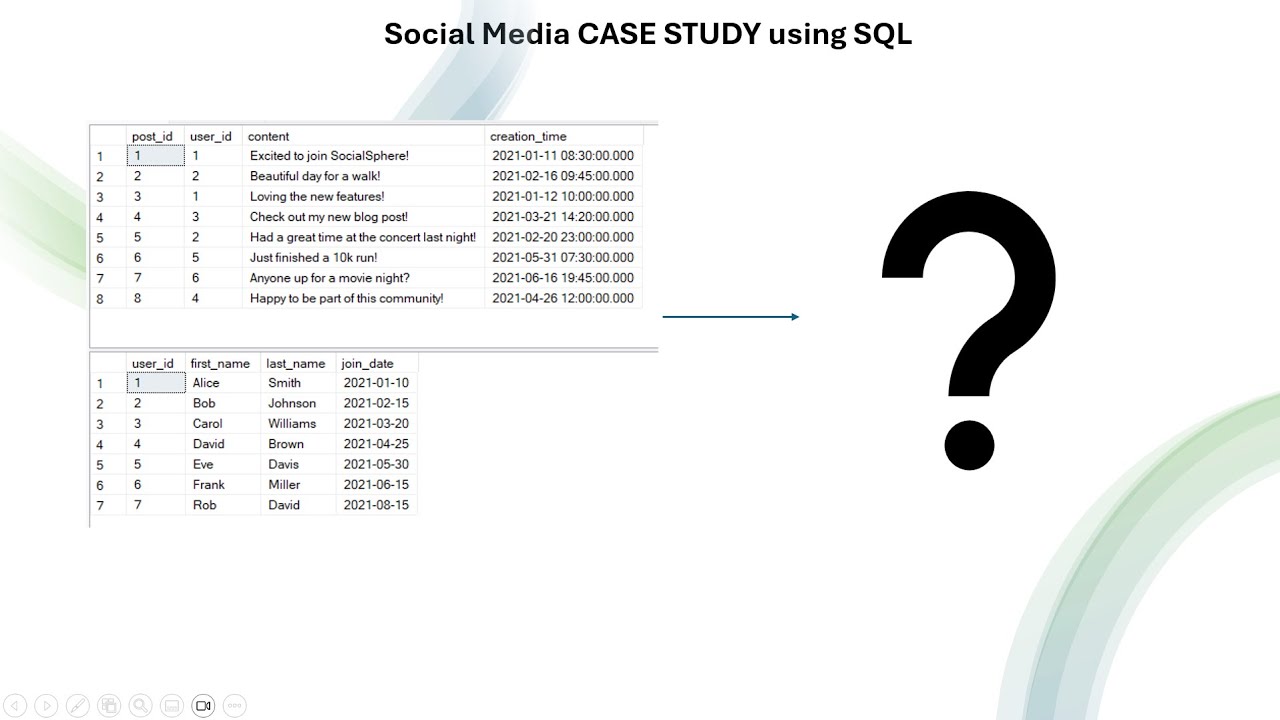 Social Media CASE STUDY using SQL

| | post_id | user_id | content | creation_time |
|---|---|---|---|---|
| 1 | 1 | 1 | Excited to join SocialSphere! | 2021-01-11 08:30:00.000 |
| 2 | 2 | 2 | Beautiful day for a walk! | 2021-02-16 09:45:00.000 |
| 3 | 3 | 1 | Loving the new features! | 2021-01-12 10:00:00.000 |
| 4 | 4 | 3 | Check out my new blog post! | 2021-03-21 14:20:00.000 |
| 5 | 5 | 2 | Had a great time at the concert last night! | 2021-02-20 23:00:00.000 |
| 6 | 6 | 5 | Just finished a 10k run! | 2021-05-31 07:30:00.000 |
| 7 | 7 | 6 | Anyone up for a movie night? | 2021-06-16 19:45:00.000 |
| 8 | 8 | 4 | Happy to be part of this community! | 2021-04-26 12:00:00.000 |

| | user_id | first_name | last_name | join_date |
|---|---|---|---|---|
| 1 | 1 | Alice | Smith | 2021-01-10 |
| 2 | 2 | Bob | Johnson | 2021-02-15 |
| 3 | 3 | Carol | Williams | 2021-03-20 |
| 4 | 4 | David | Brown | 2021-04-25 |
| 5 | 5 | Eve | Davis | 2021-05-30 |
| 6 | 6 | Frank | Miller | 2021-06-15 |
| 7 | 7 | Rob | David | 2021-08-15 |

?